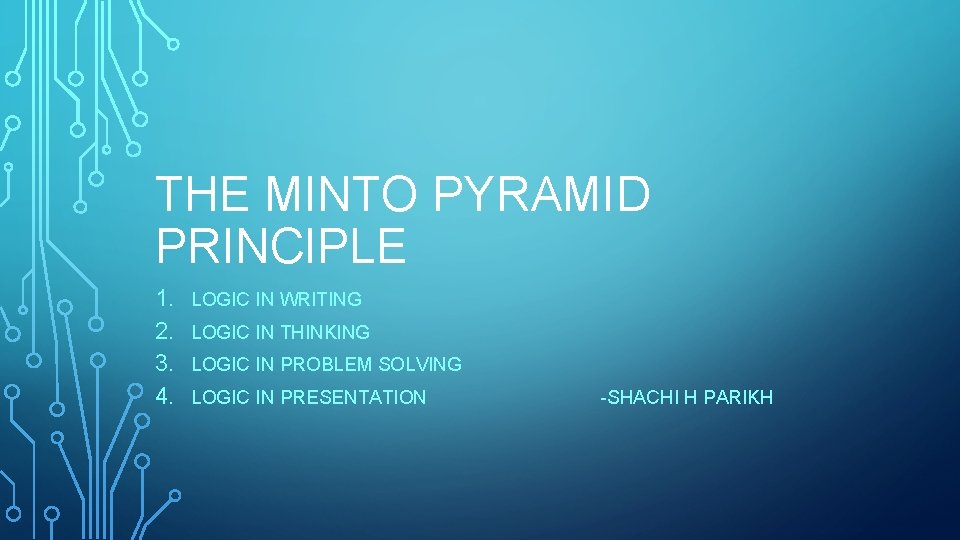 THE MINTO PYRAMID PRINCIPLE

1. LOGIC IN WRITING
2. LOGIC IN THINKING
3. LOGIC IN PROBLEM SOLVING
4. LOGIC IN PRESENTATION

-SHACHI H PARIKH